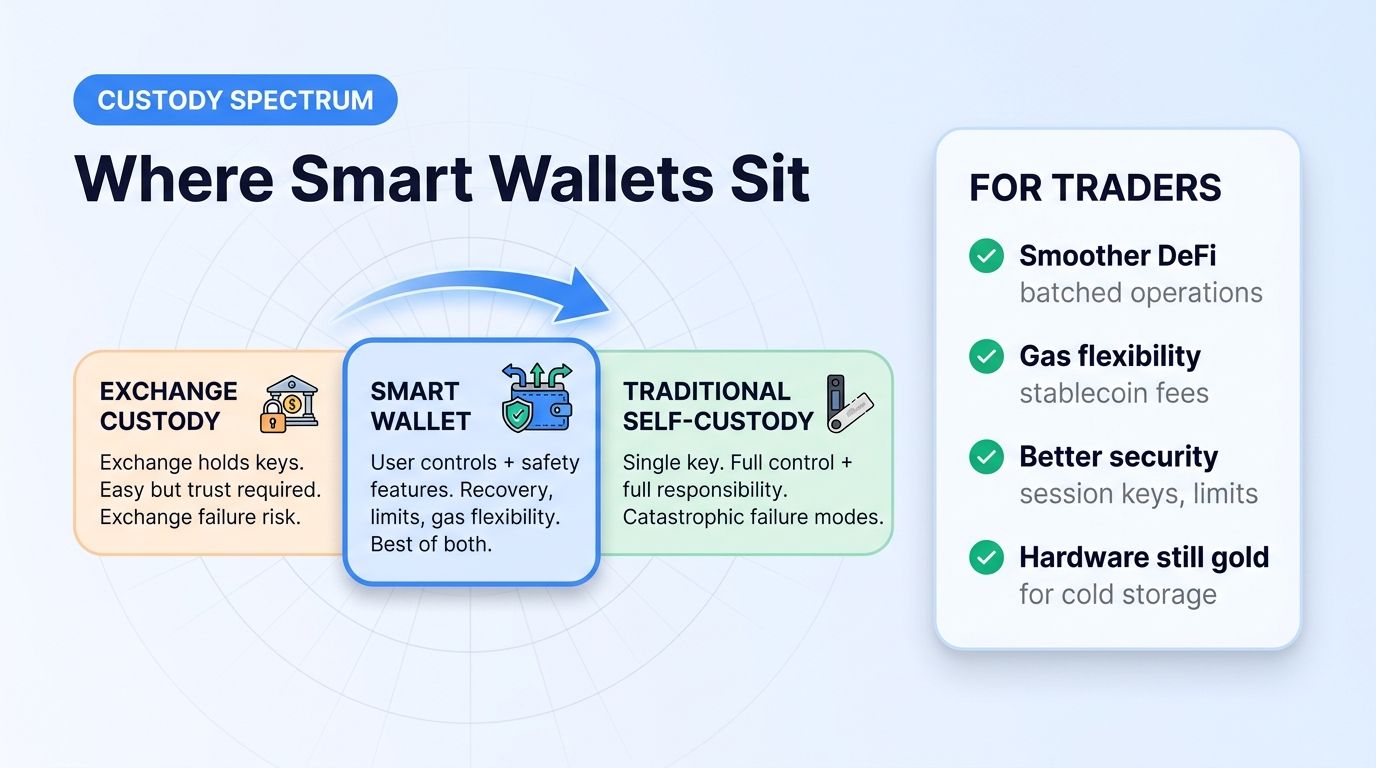 CUSTODY SPECTRUM

Where Smart Wallets Sit

EXCHANGE CUSTODY

Exchange holds keys. Easy but trust required. Exchange failure risk.

SMART WALLET

User controls + safety features. Recovery, limits, gas flexibility. Best of both.

TRADITIONAL SELF-CUSTODY

Single key. Full control + full responsibility. Catastrophic failure modes.

FOR TRADERS

Smoother DeFi
batched operations

Gas flexibility
stablecoin fees

Better security
session keys, limits

Hardware still gold
for cold storage